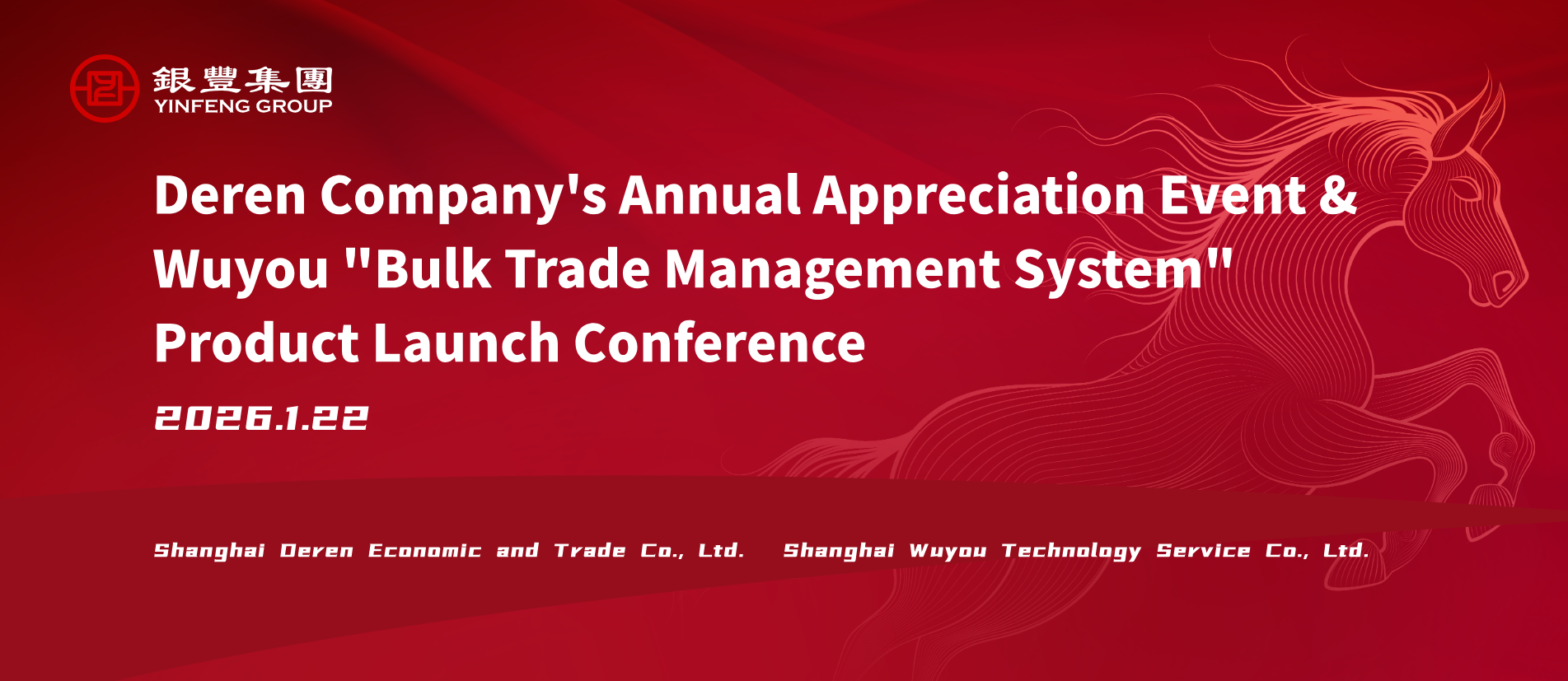 銀豐集團
YINFENG GROUP

Deren Company's Annual Appreciation Event & Wuyou "Bulk Trade Management System" Product Launch Conference

2026.1.22

Shanghai Deren Economic and Trade Co., Ltd. Shanghai Wuyou Technology Service Co., Ltd.